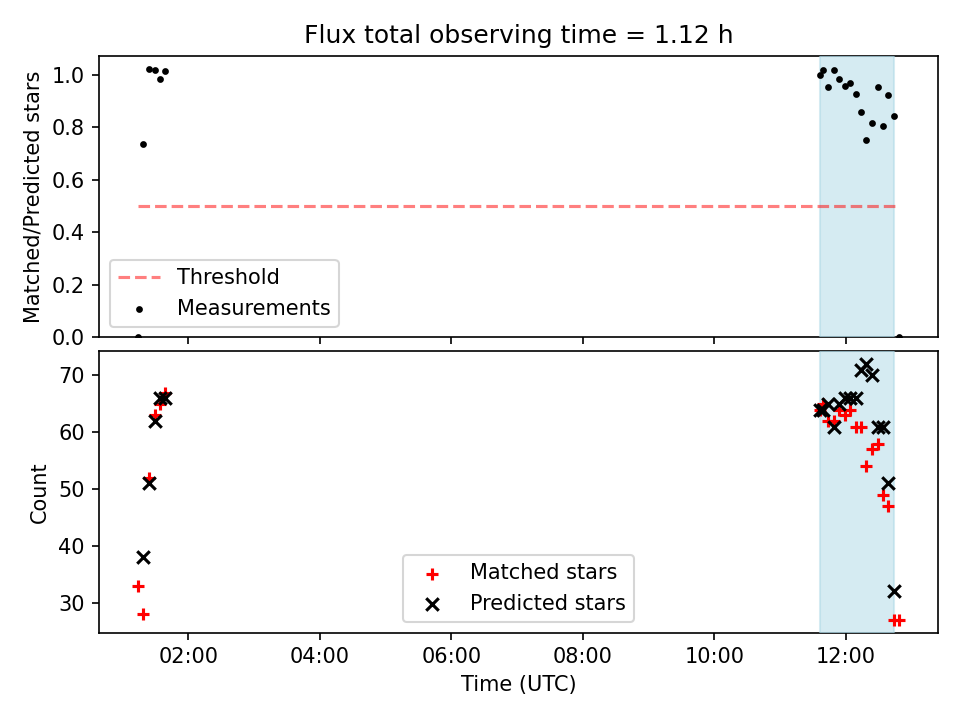 Flux total observing time = 1.12 h

Matched/Predicted stars

1.0
0.8
0.6
0.4
0.2
0.0

Threshold
Measurements

Count

70
60
50
40
30

Matched stars
Predicted stars

02:00
04:00
06:00
08:00
10:00
12:00

Time (UTC)